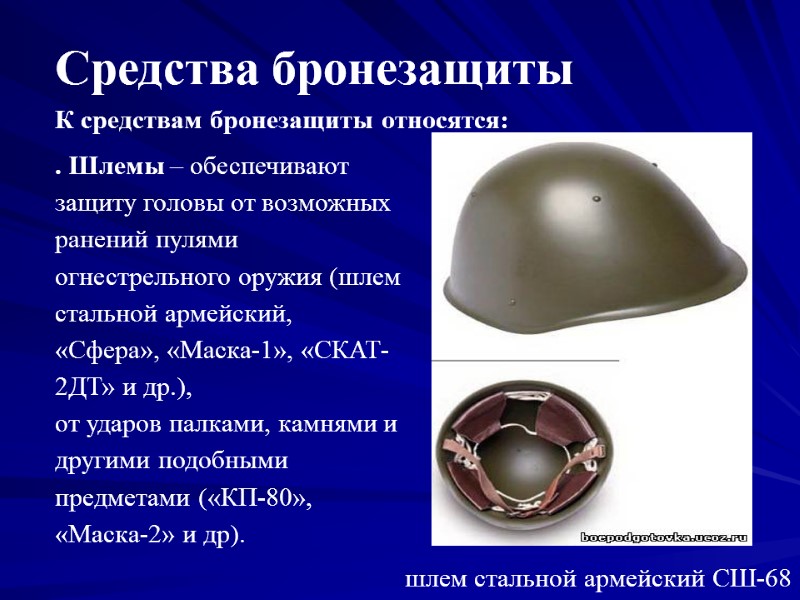 Средства бронезащиты

К средствам бронезащиты относятся:

. Шлемы – обеспечивают защиту головы от возможных ранений пулями огнестрельного оружия (шлем стальной армейский, «Сфера», «Маска-1», «СКАТ-2ДТ» и др.), от ударов палками, камнями и другими подобными предметами («КП-80», «Маска-2» и др).

bocpodgotovka.ucoz.ru

шлем стальной армейский СШ-68